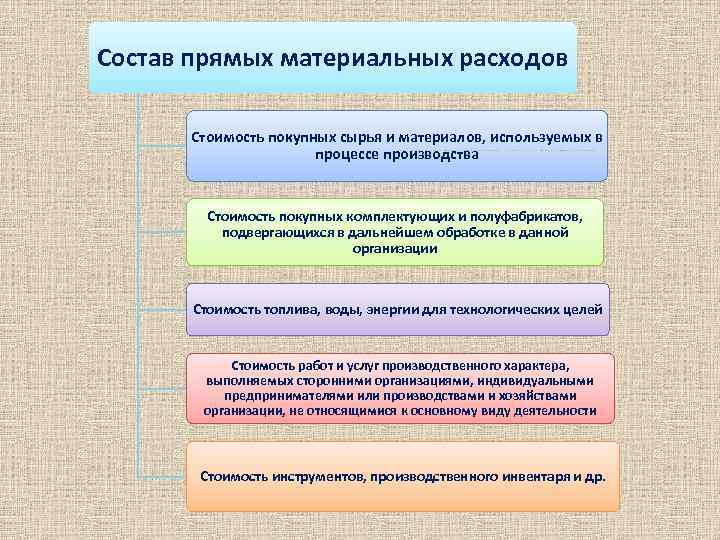 Состав прямых материальных расходов

Стоимость покупных сырья и материалов, используемых в процессе производства

Стоимость покупных комплектующих и полуфабрикатов, подвергающихся в дальнейшем обработке в данной организации

Стоимость топлива, воды, энергии для технологических целей

Стоимость работ и услуг производственного характера, выполняемых сторонними организациями, индивидуальными предпринимателями или производствами и хозяйствами организации, не относящимися к основному виду деятельности

Стоимость инструментов, производственного инвентаря и др.